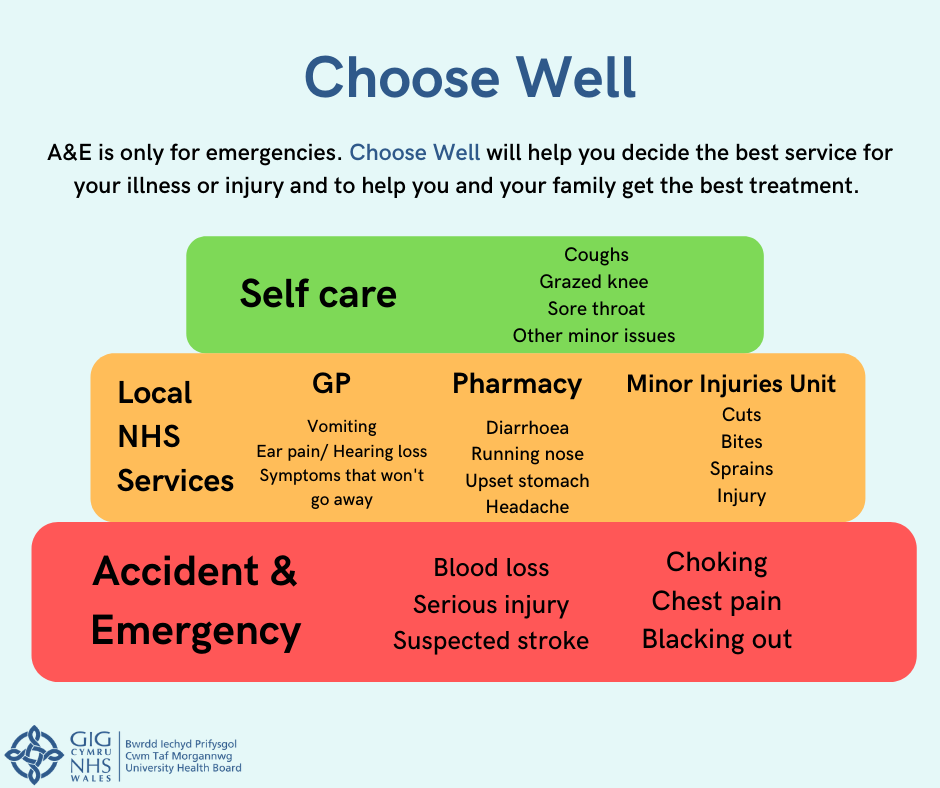 Choose Well

A&E is only for emergencies. Choose Well will help you decide the best service for your illness or injury and to help you and your family get the best treatment.

Self care

Coughs
Grazed knee
Sore throat
Other minor issues

Local NHS Services

GP
Vomiting
Ear pain/ Hearing loss
Symptoms that won't go away

Pharmacy
Diarrhoea
Running nose
Upset stomach
Headache

Minor Injuries Unit
Cuts
Bites
Sprains
Injury

Accident & Emergency

Blood loss
Serious injury
Suspected stroke

Choking
Chest pain
Blacking out

GIG CYMRU NHS WALES
Bwrdd Iechyd Prifysgol Cwm Taf Morgannwg University Health Board